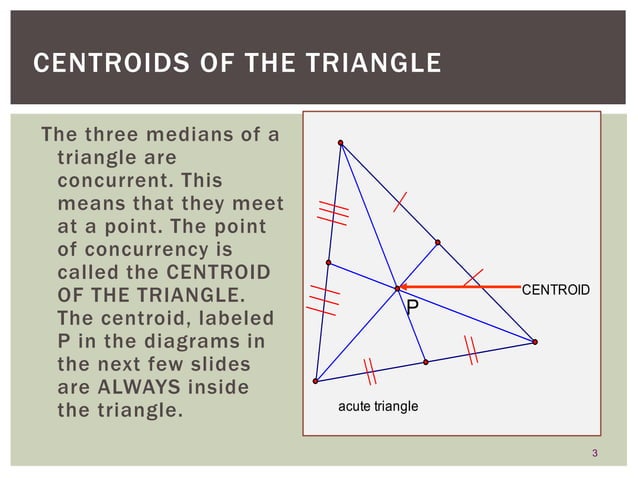 CENTROIDS OF THE TRIANGLE

The three medians of a triangle are concurrent. This means that they meet at a point. The point of concurrency is called the CENTROID OF THE TRIANGLE. The centroid, labeled P in the diagrams in the next few slides are ALWAYS inside the triangle.

CENTROID

P

acute triangle

3